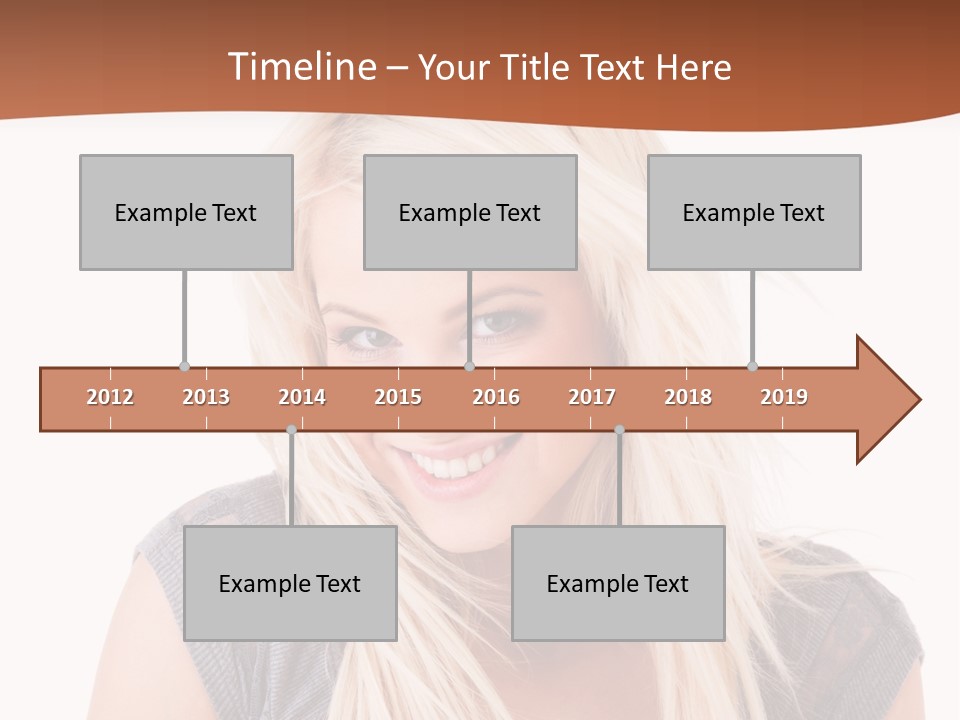 Timeline – Your Title Text Here

Example Text

Example Text

Example Text

2012 2013 2014 2015 2016 2017 2018 2019

Example Text

Example Text